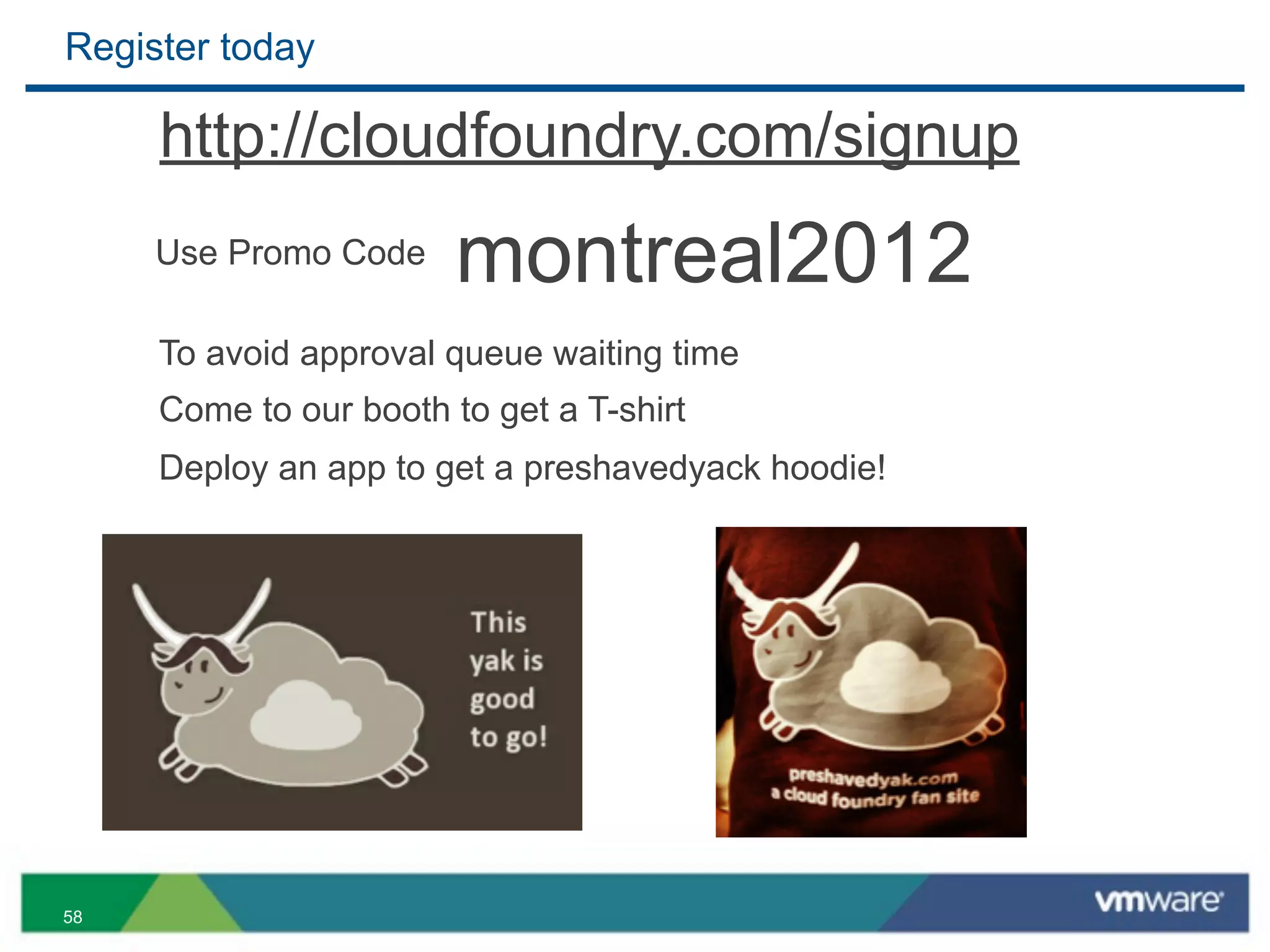 Register today

http://cloudfoundry.com/signup

Use Promo Code montreal2012

To avoid approval queue waiting time

Come to our booth to get a T-shirt

Deploy an app to get a preshavedyack hoodie!

This yak is good to go!

preshavedyak.com
a cloud foundry fan site

58

vmware